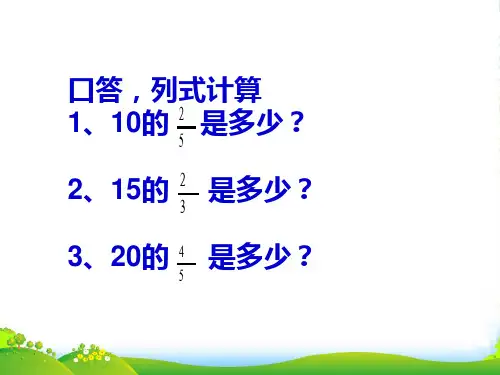 口答，列式计算
1、10的 $\frac{2}{5}$ 是多少？

2、15的 $\frac{2}{3}$ 是多少？

3、20的 $\frac{4}{5}$ 是多少？